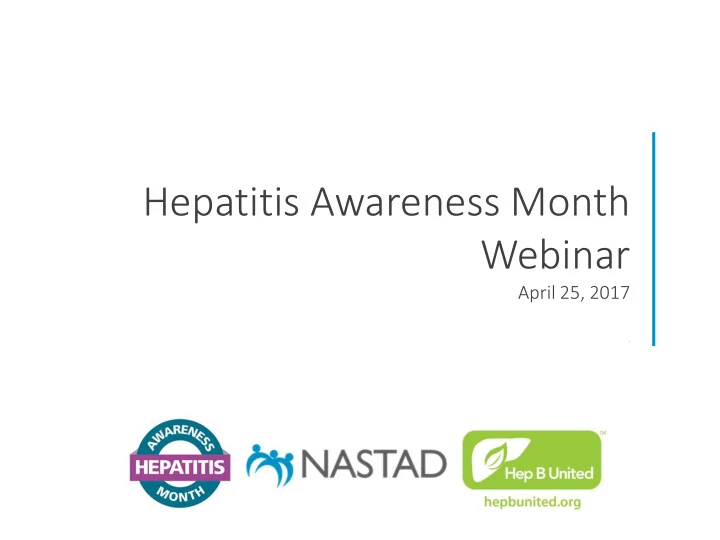 Hepatitis Awareness Month Webinar

April 25, 2017

AWARENESS HEPATITIS MONTH

NASTAD

Hep B United™

hepbunited.org